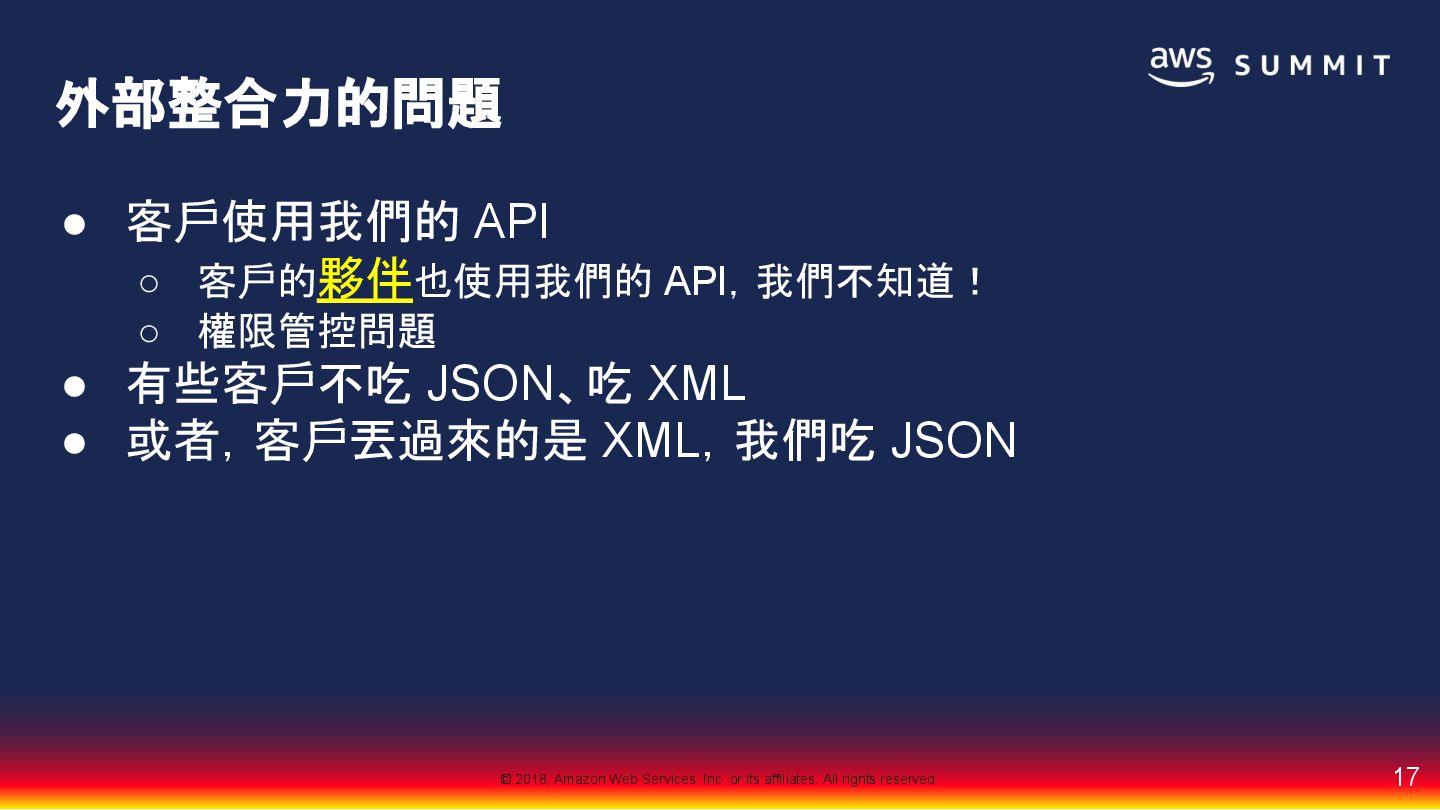 aws SUMMIT

外部整合力的問題

● 客戶使用我們的 API
○ 客戶的夥伴也使用我們的 API, 我們不知道！
○ 權限管控問題
● 有些客戶不吃 JSON、吃 XML
● 或者, 客戶丟過來的是 XML, 我們吃 JSON

© 2018, Amazon Web Services, Inc. or its affiliates. All rights reserved.

17